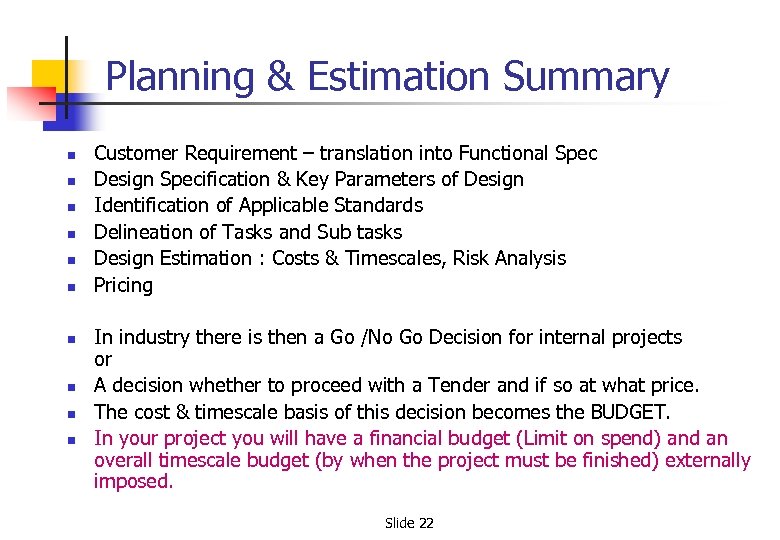 Planning & Estimation Summary

- Customer Requirement – translation into Functional Spec
- Design Specification & Key Parameters of Design
- Identification of Applicable Standards
- Delineation of Tasks and Sub tasks
- Design Estimation : Costs & Timescales, Risk Analysis
- Pricing

- In industry there is then a Go /No Go Decision for internal projects or
- A decision whether to proceed with a Tender and if so at what price.
- The cost & timescale basis of this decision becomes the BUDGET.
- In your project you will have a financial budget (Limit on spend) and an overall timescale budget (by when the project must be finished) externally imposed.

Slide 22